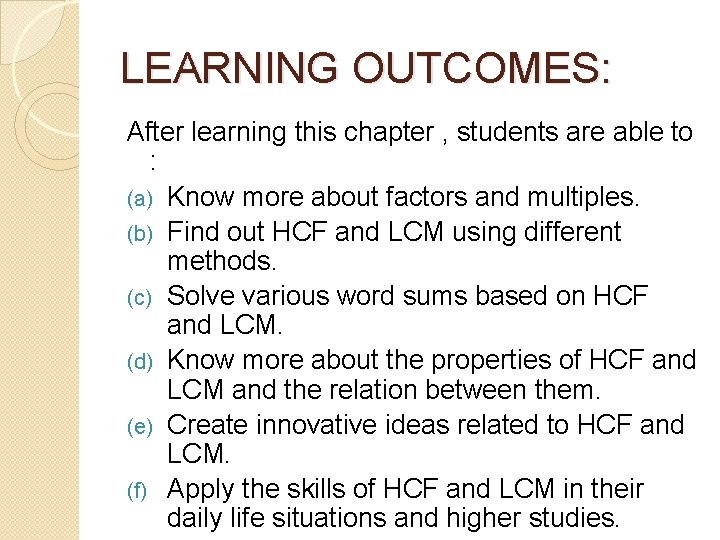 LEARNING OUTCOMES:

After learning this chapter , students are able to :

(a) Know more about factors and multiples.
(b) Find out HCF and LCM using different methods.
(c) Solve various word sums based on HCF and LCM.
(d) Know more about the properties of HCF and LCM and the relation between them.
(e) Create innovative ideas related to HCF and LCM.
(f) Apply the skills of HCF and LCM in their daily life situations and higher studies.